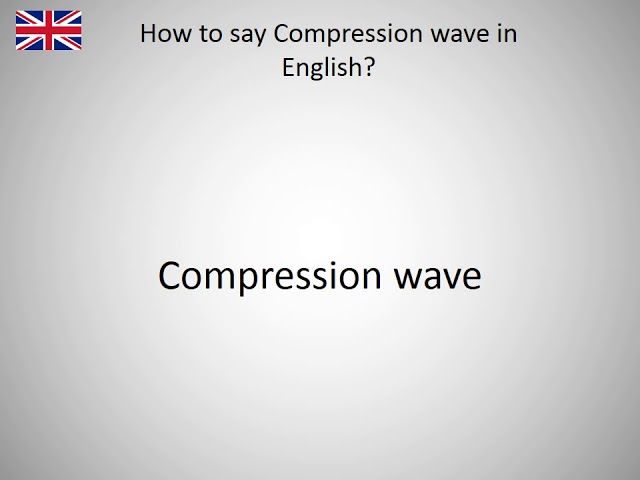 How to say Compression wave in English?

Compression wave